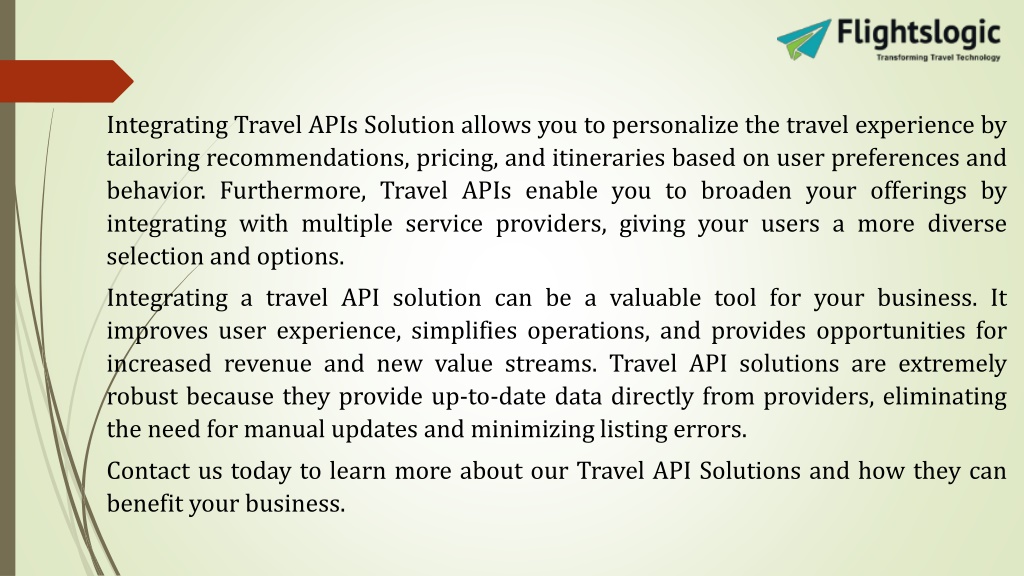 Flightslogic
Transforming Travel Technology

Integrating Travel APIs Solution allows you to personalize the travel experience by tailoring recommendations, pricing, and itineraries based on user preferences and behavior. Furthermore, Travel APIs enable you to broaden your offerings by integrating with multiple service providers, giving your users a more diverse selection and options.

Integrating a travel API solution can be a valuable tool for your business. It improves user experience, simplifies operations, and provides opportunities for increased revenue and new value streams. Travel API solutions are extremely robust because they provide up-to-date data directly from providers, eliminating the need for manual updates and minimizing listing errors.

Contact us today to learn more about our Travel API Solutions and how they can benefit your business.